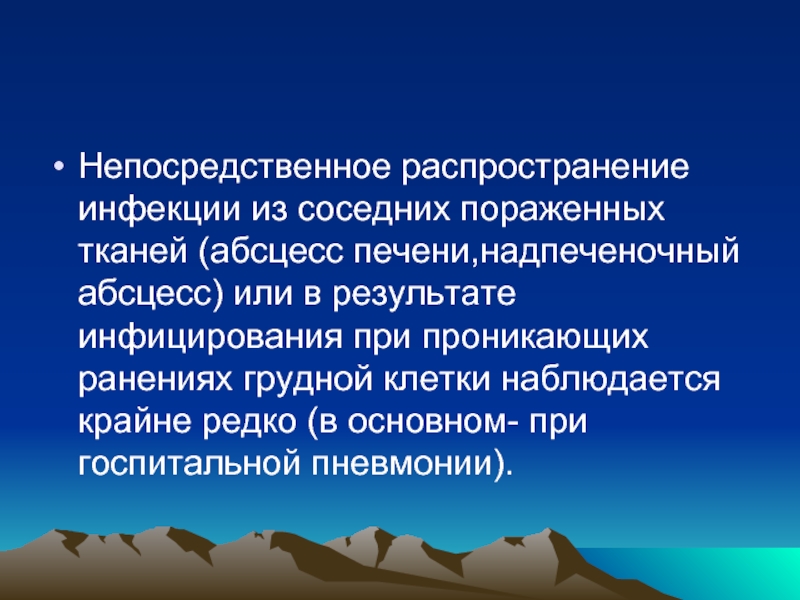 • Непосредственное распространение инфекции из соседних пораженных тканей (абсцесс печени,надпеченочный абсцесс) или в результате инфицирования при проникающих ранениях грудной клетки наблюдается крайне редко (в основном- при госпитальной пневмонии).